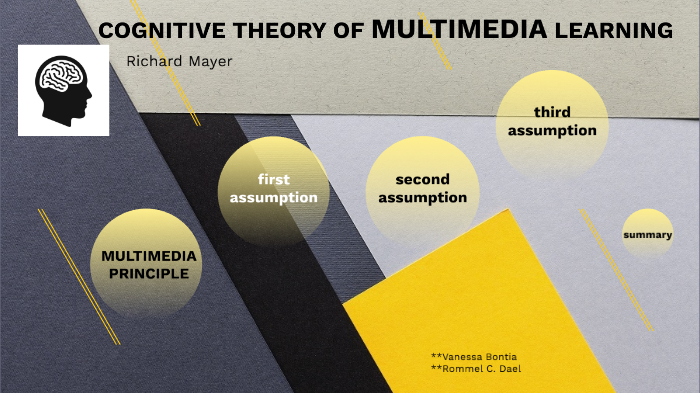 COGNITIVE THEORY OF MULTIMEDIA LEARNING

Richard Mayer

MULTIMEDIA PRINCIPLE

first assumption

second assumption

third assumption

summary

**Vanessa Bontia
**Rommel C. Dael